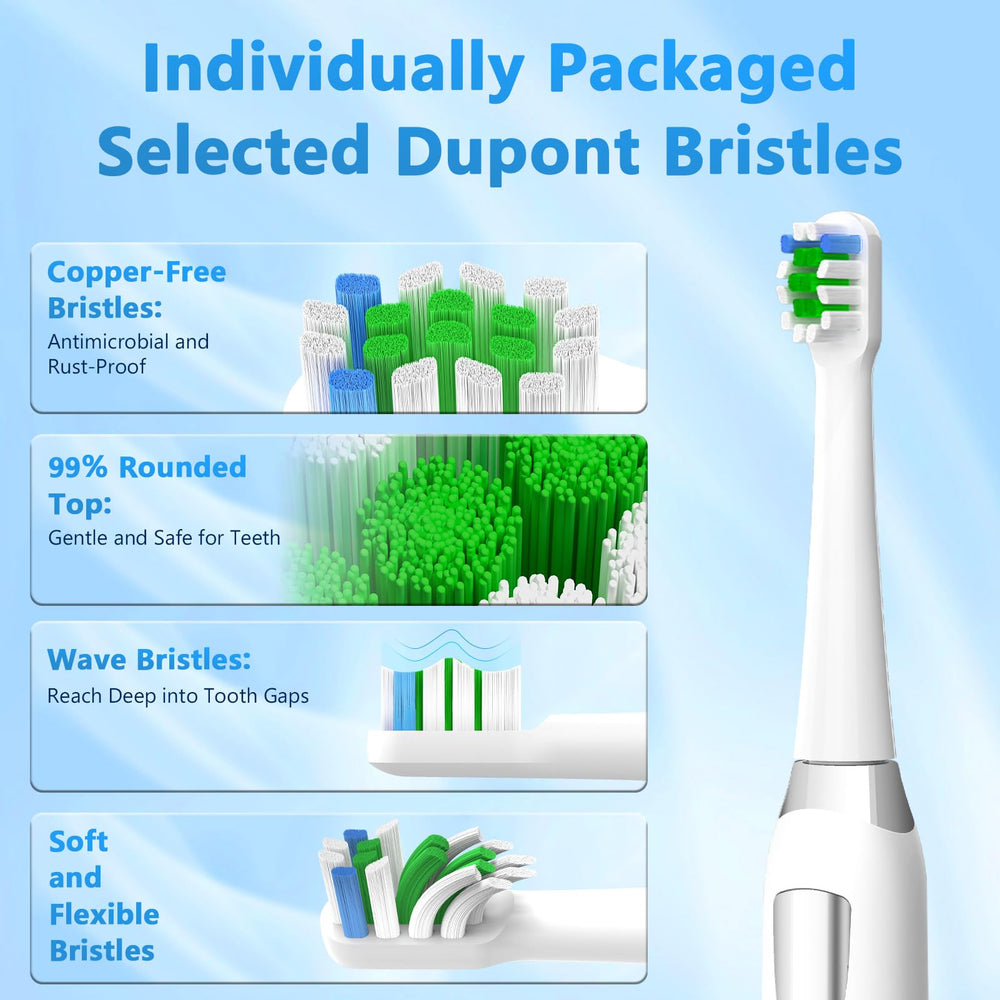 Individually Packaged
Selected Dupont Bristles

Copper-Free Bristles:
Antimicrobial and Rust-Proof

99% Rounded Top:
Gentle and Safe for Teeth

Wave Bristles:
Reach Deep into Tooth Gaps

Soft and Flexible Bristles